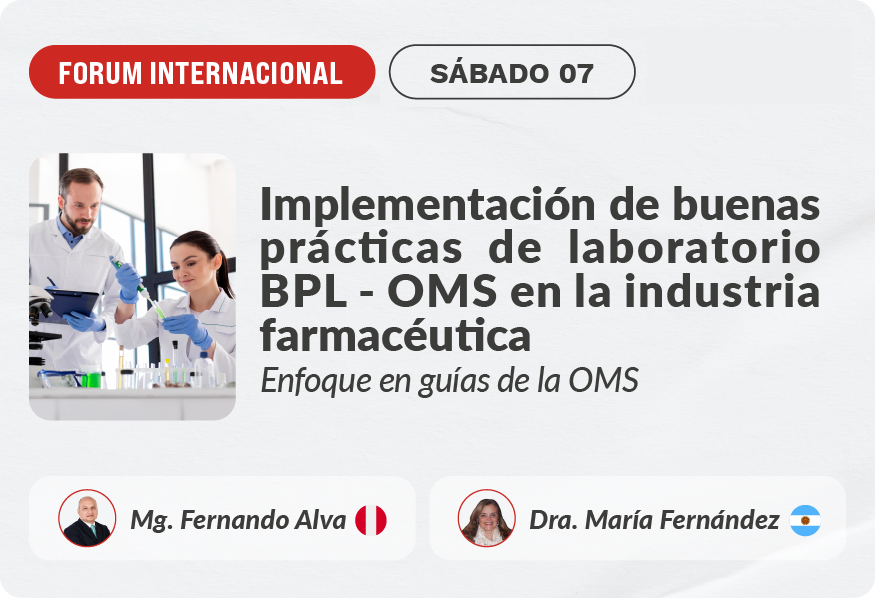 FORUM INTERNACIONAL

SÁBADO 07

Implementación de buenas prácticas de laboratorio BPL - OMS en la industria farmacéutica

Enfoque en guías de la OMS

Mg. Fernando Alva

Dra. María Fernández